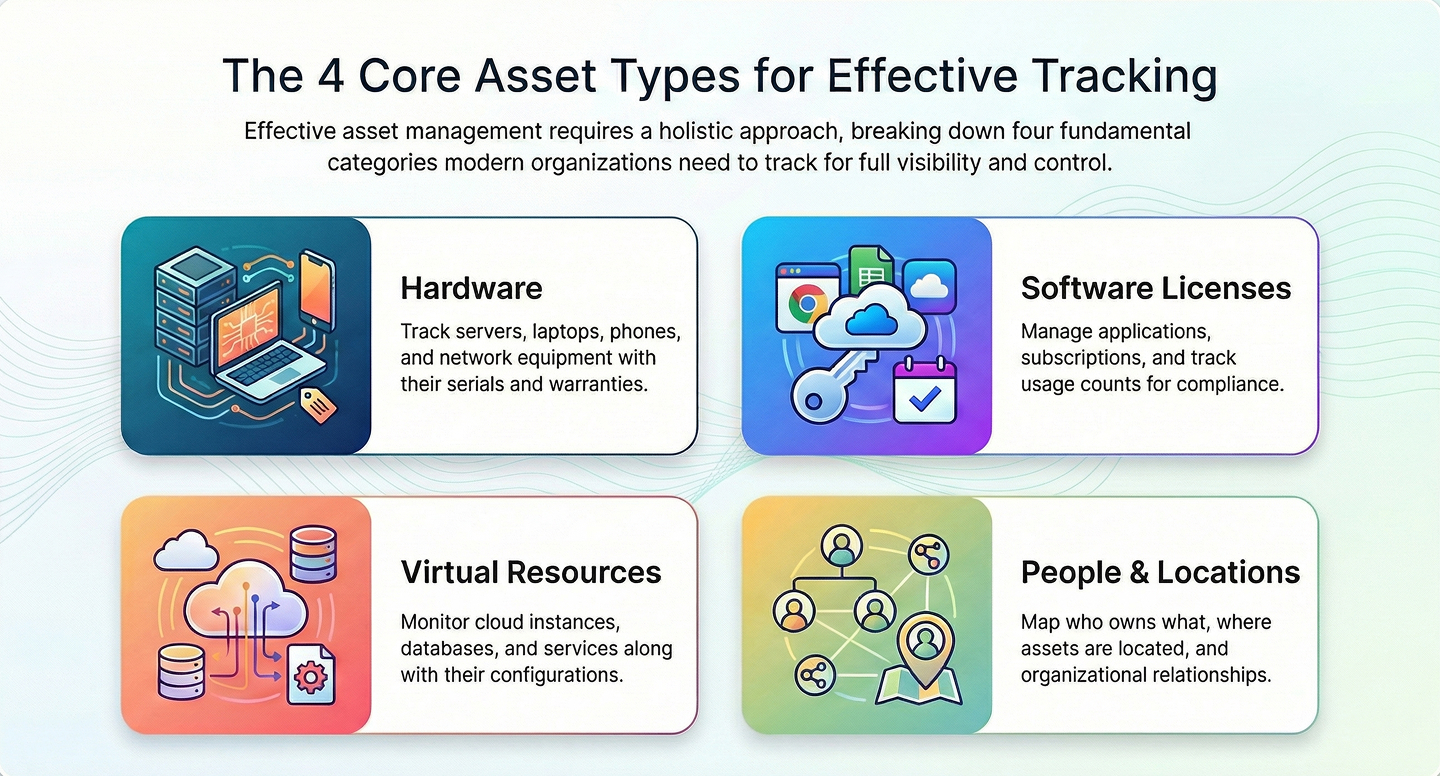 The 4 Core Asset Types for Effective Tracking

Effective asset management requires a holistic approach, breaking down four fundamental categories modern organizations need to track for full visibility and control.

Hardware

Track servers, laptops, phones, and network equipment with their serials and warranties.

Software Licenses

Manage applications, subscriptions, and track usage counts for compliance.

Virtual Resources

Monitor cloud instances, databases, and services along with their configurations.

People & Locations

Map who owns what, where assets are located, and organizational relationships.